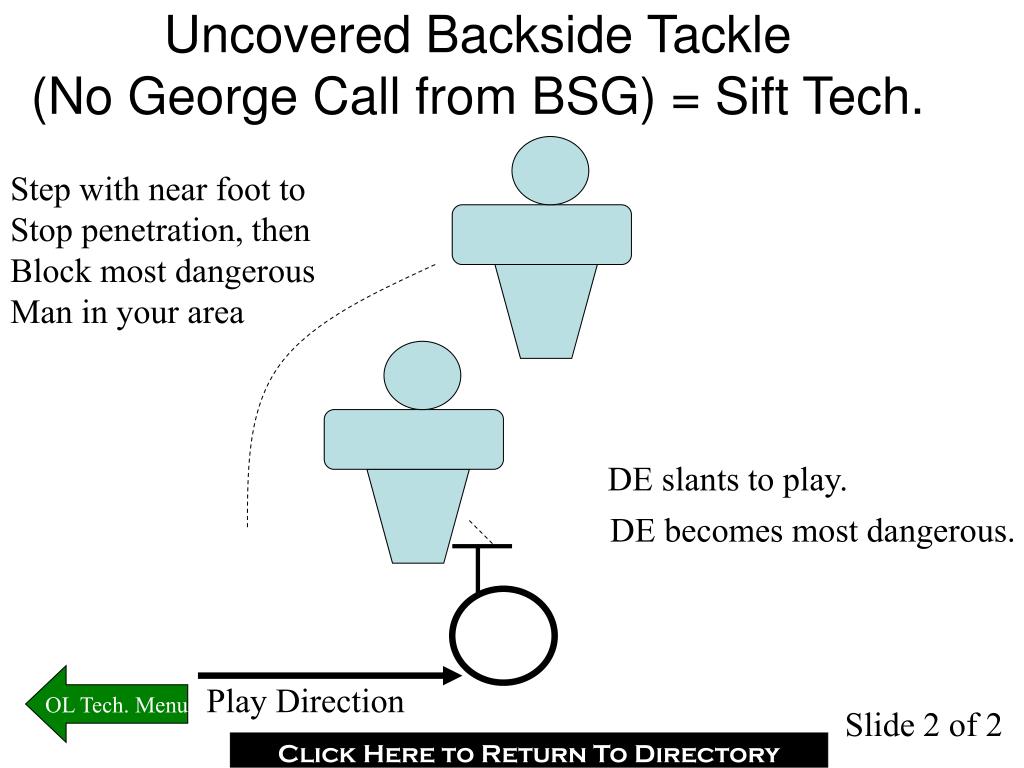 Uncovered Backside Tackle
(No George Call from BSG) = Sift Tech.

Step with near foot to Stop penetration, then Block most dangerous Man in your area

DE slants to play.

DE becomes most dangerous.

OL Tech. Menu

Play Direction

Slide 2 of 2

Click Here to Return To Directory